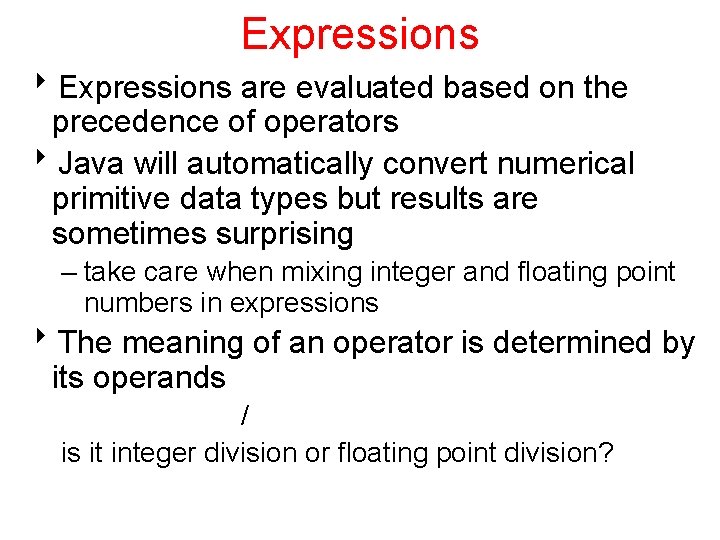 Expressions

‣ Expressions are evaluated based on the precedence of operators

‣ Java will automatically convert numerical primitive data types but results are sometimes surprising

– take care when mixing integer and floating point numbers in expressions

‣ The meaning of an operator is determined by its operands

/

is it integer division or floating point division?